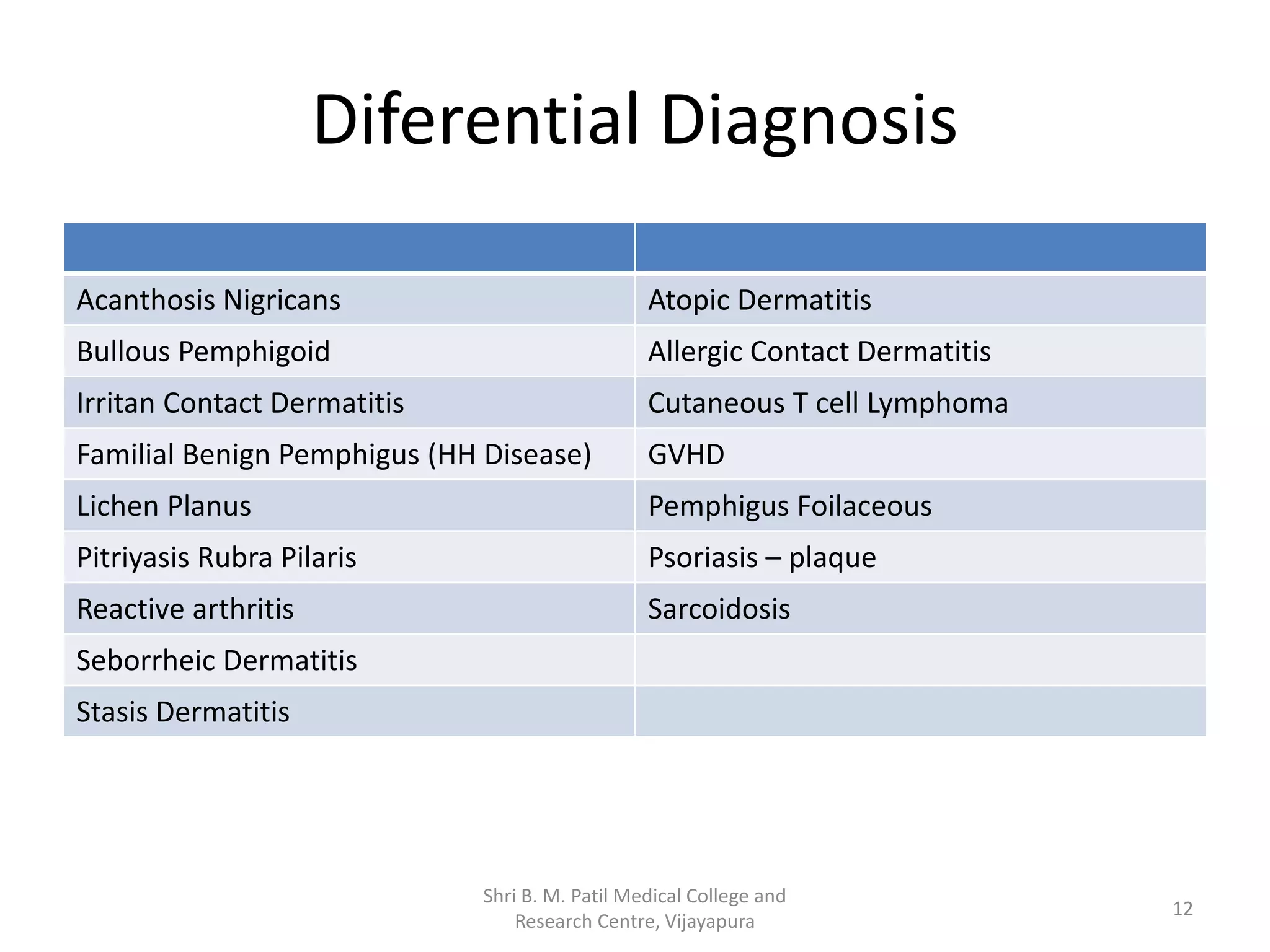 Diferential Diagnosis

| | |
|---|---|
| Acanthosis Nigricans | Atopic Dermatitis |
| Bullous Pemphigoid | Allergic Contact Dermatitis |
| Irritan Contact Dermatitis | Cutaneous T cell Lymphoma |
| Familial Benign Pemphigus (HH Disease) | GVHD |
| Lichen Planus | Pemphigus Foilaceous |
| Pitriyasis Rubra Pilaris | Psoriasis – plaque |
| Reactive arthritis | Sarcoidosis |
| Seborrheic Dermatitis | |
| Stasis Dermatitis | |

Shri B. M. Patil Medical College and Research Centre, Vijayapura

12